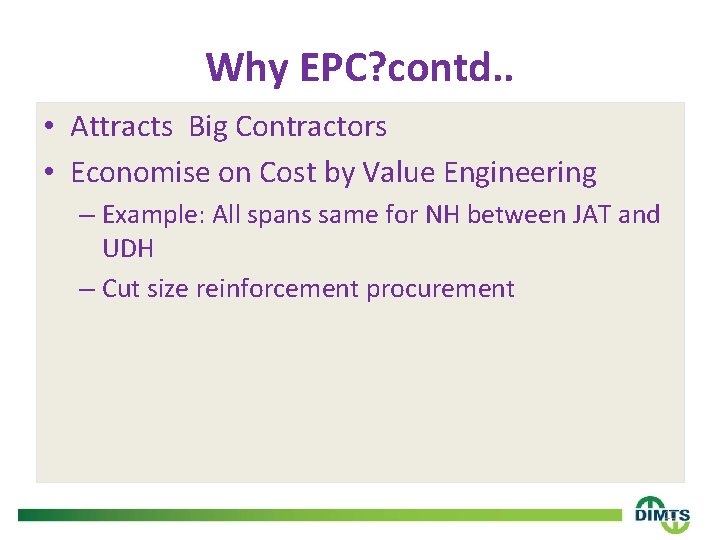 Why EPC?contd..

• Attracts Big Contractors
• Economise on Cost by Value Engineering
– Example: All spans same for NH between JAT and UDH
– Cut size reinforcement procurement

DIMTS